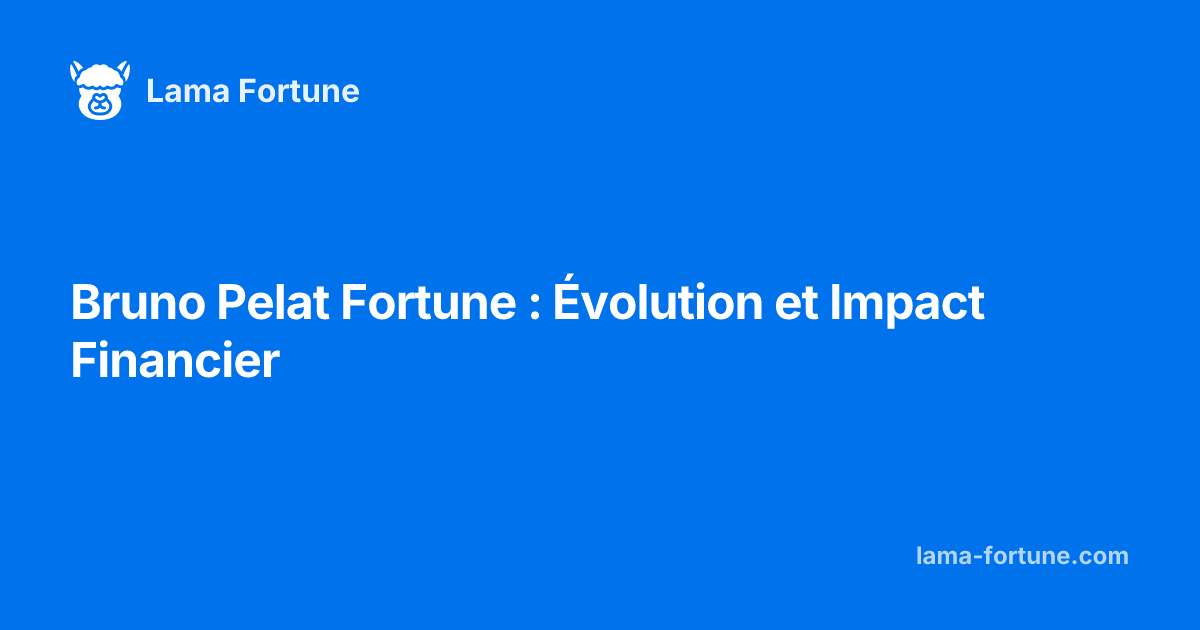 Lama Fortune

Bruno Pelat Fortune : Évolution et Impact Financier

lama-fortune.com